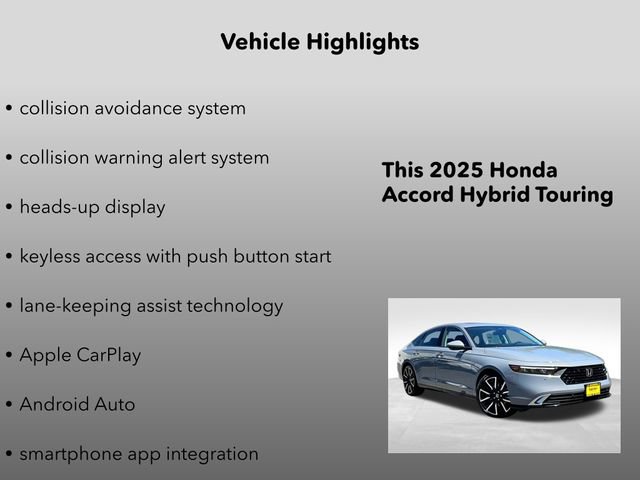 Vehicle Highlights

• collision avoidance system

• collision warning alert system

• heads-up display

• keyless access with push button start

• lane-keeping assist technology

• Apple CarPlay

• Android Auto

• smartphone app integration

This 2025 Honda Accord Hybrid Touring